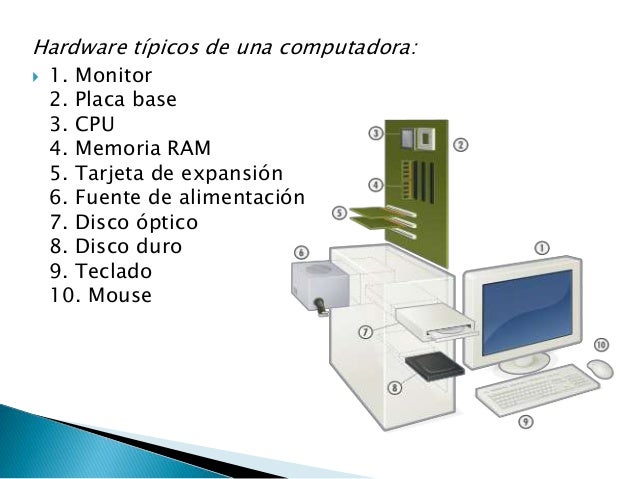 Hardware típicos de una computadora:

1. Monitor
2. Placa base
3. CPU
4. Memoria RAM
5. Tarjeta de expansión
6. Fuente de alimentación
7. Disco óptico
8. Disco duro
9. Teclado
10. Mouse

3
2
4
5
6
1
7
10
8
9